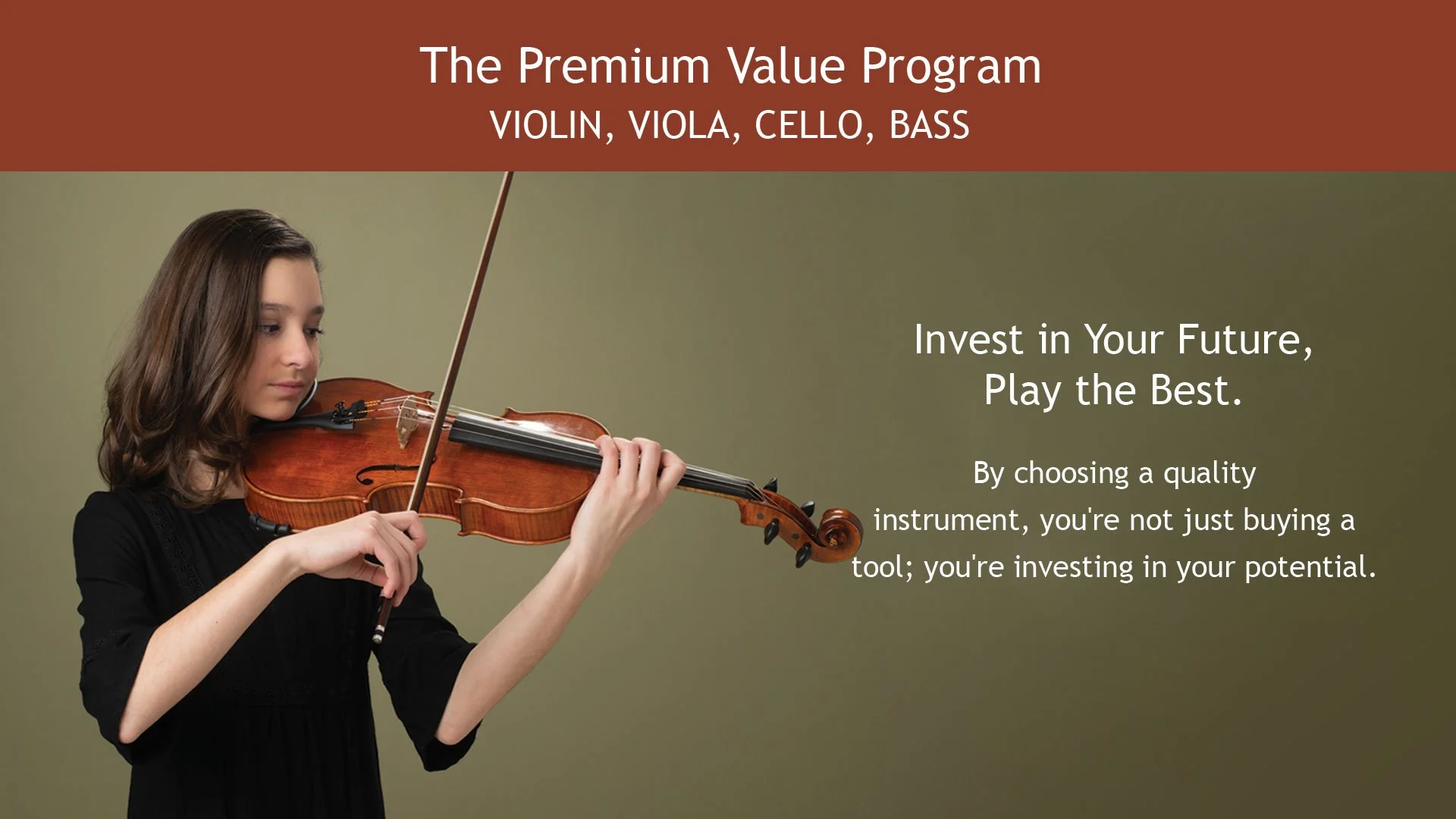 The Premium Value Program
VIOLIN, VIOLA, CELLO, BASS

Invest in Your Future,
Play the Best.

By choosing a quality instrument, you're not just buying a tool; you're investing in your potential.